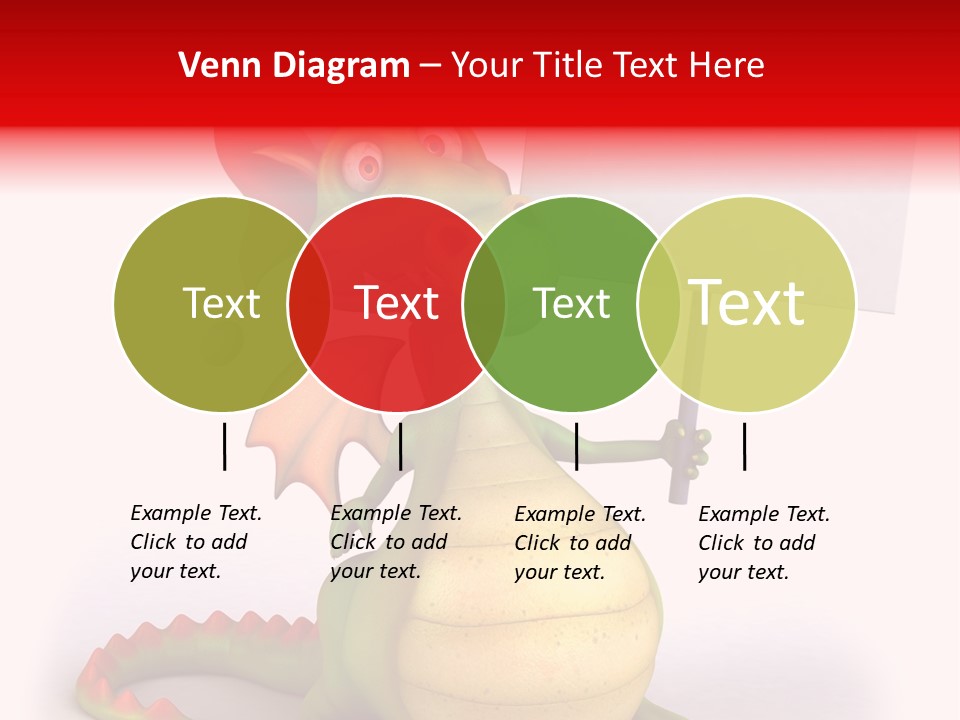 Venn Diagram – Your Title Text Here

Text

Text

Text

Text

Example Text. Click to add your text.

Example Text. Click to add your text.

Example Text. Click to add your text.

Example Text. Click to add your text.